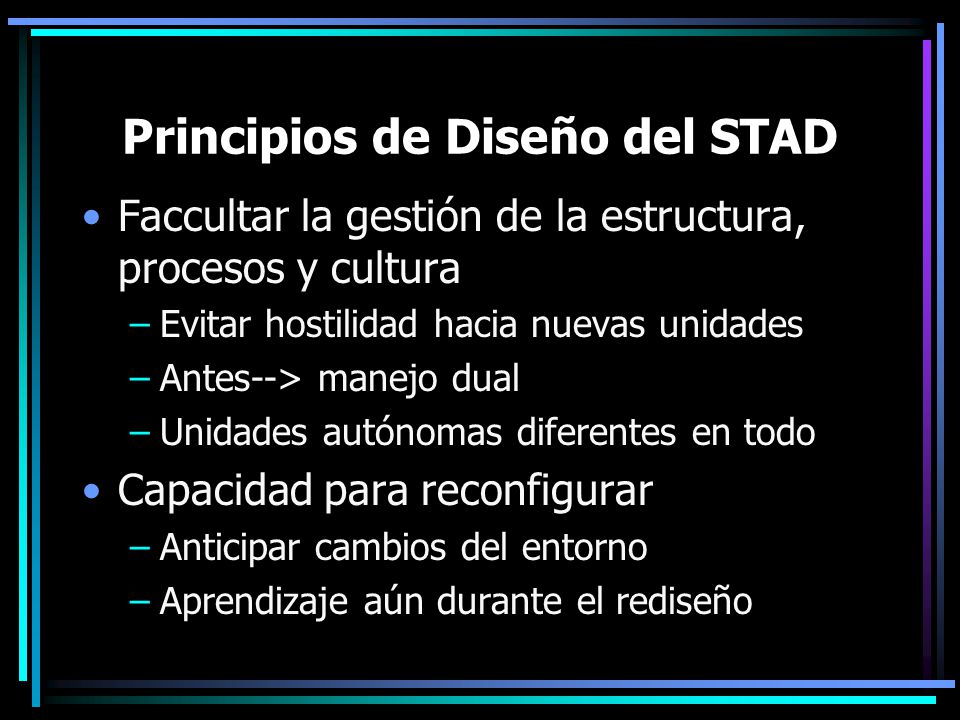 Principios de Diseño del STAD

• Faccultar la gestión de la estructura, procesos y cultura
– Evitar hostilidad hacia nuevas unidades
– Antes--> manejo dual
– Unidades autónomas diferentes en todo

• Capacidad para reconfigurar
– Anticipar cambios del entorno
– Aprendizaje aún durante el rediseño